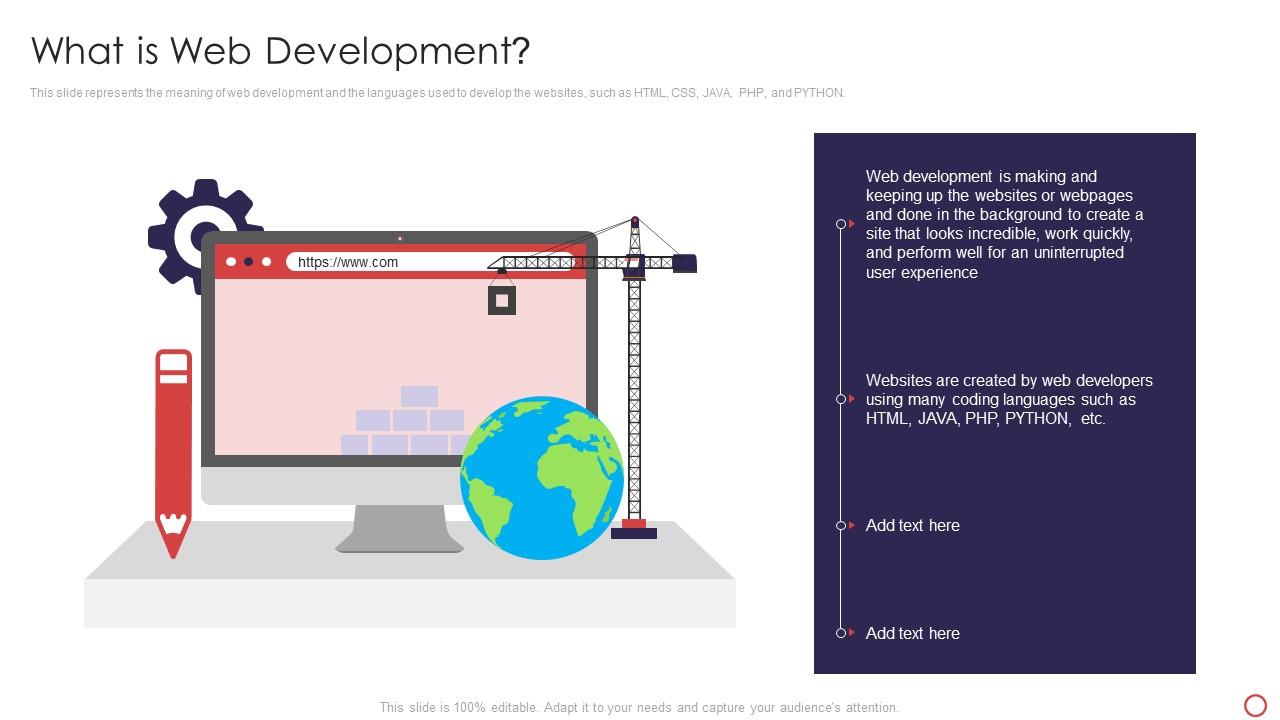 What is Web Development?

This slide represents the meaning of web development and the languages used to develop the websites, such as HTML, CSS, JAVA, PHP, and PYTHON.

https://www.com

Web development is making and keeping up the websites or webpages and done in the background to create a site that looks incredible, work quickly, and perform well for an uninterrupted user experience

Websites are created by web developers using many coding languages such as HTML, JAVA, PHP, PYTHON, etc.

Add text here

Add text here

This slide is 100% editable. Adapt it to your needs and capture your audience's attention.